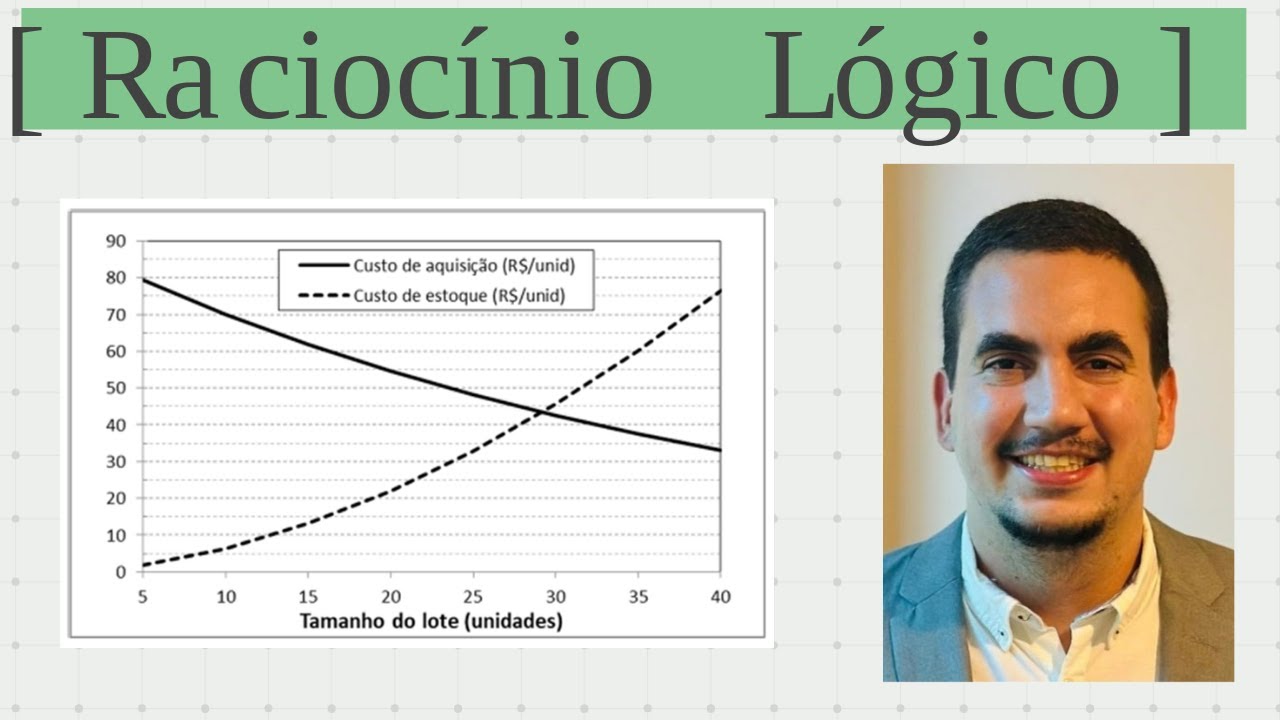 [ Raciocínio Lógico ]

90
80
70
60
50
40
30
20
10
0

Custo de aquisição (R$/unid)
Custo de estoque (R$/unid)

5 10 15 20 25 30 35 40
Tamanho do lote (unidades)